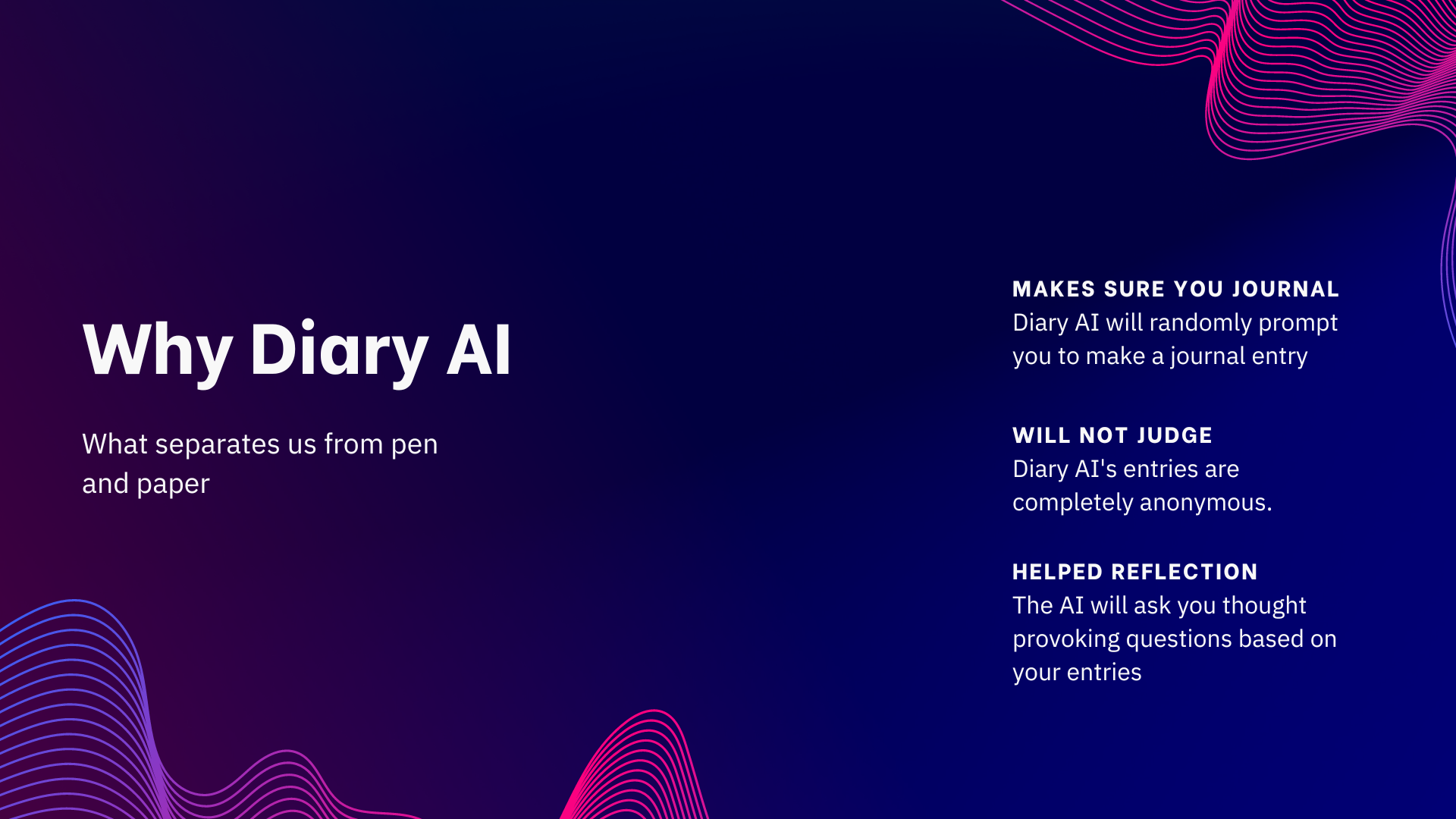 Why Diary AI

What separates us from pen and paper

MAKES SURE YOU JOURNAL
Diary AI will randomly prompt you to make a journal entry

WILL NOT JUDGE
Diary AI's entries are completely anonymous.

HELPED REFLECTION
The AI will ask you thought provoking questions based on your entries